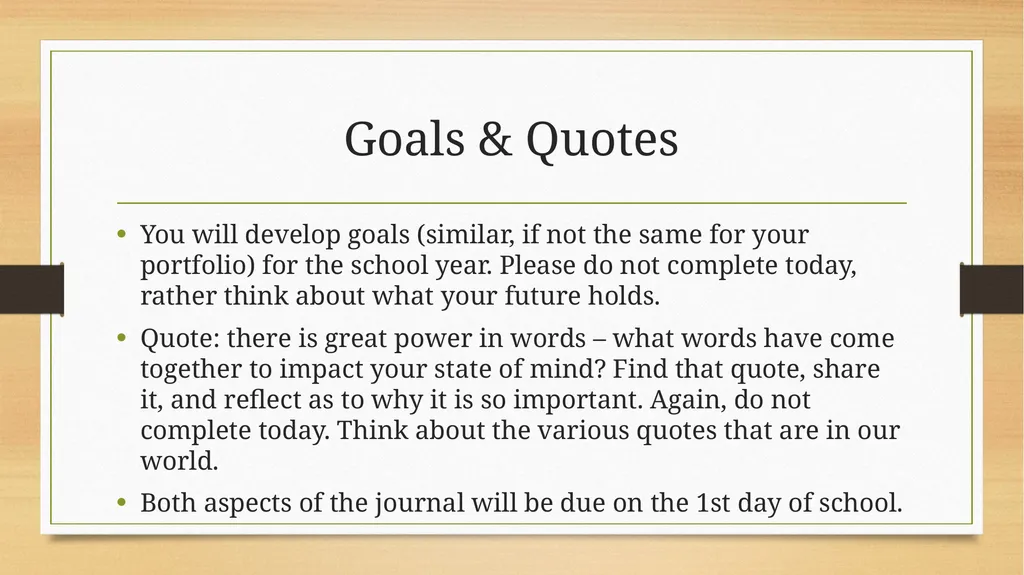 Goals & Quotes

• You will develop goals (similar, if not the same for your portfolio) for the school year. Please do not complete today, rather think about what your future holds.

• Quote: there is great power in words – what words have come together to impact your state of mind? Find that quote, share it, and reflect as to why it is so important. Again, do not complete today. Think about the various quotes that are in our world.

• Both aspects of the journal will be due on the 1st day of school.